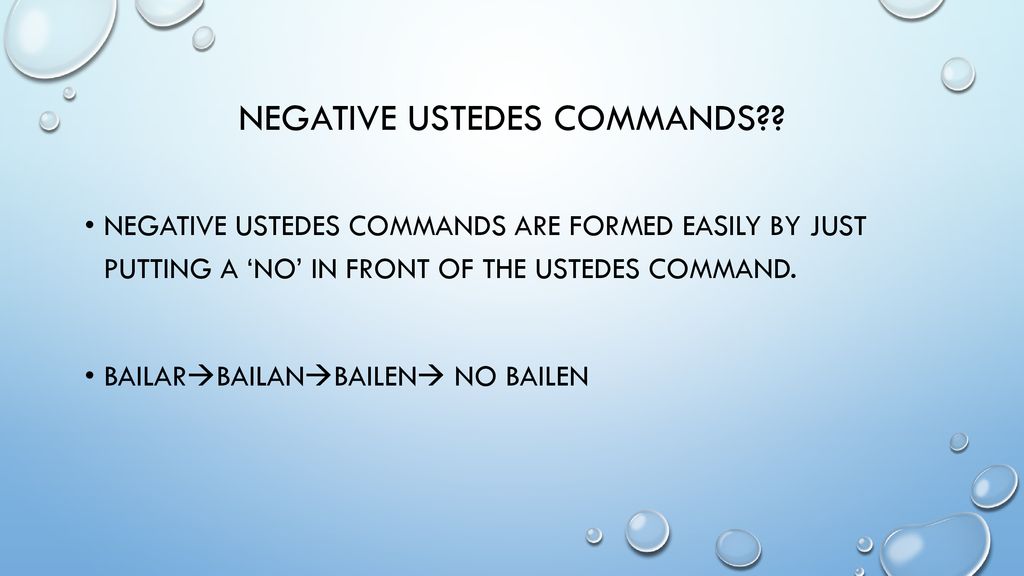 NEGATIVE USTEDES COMMANDS??

• NEGATIVE USTEDES COMMANDS ARE FORMED EASILY BY JUST PUTTING A ‘NO’ IN FRONT OF THE USTEDES COMMAND.

• BAILAR→BAILAN→BAILEN→ NO BAILEN